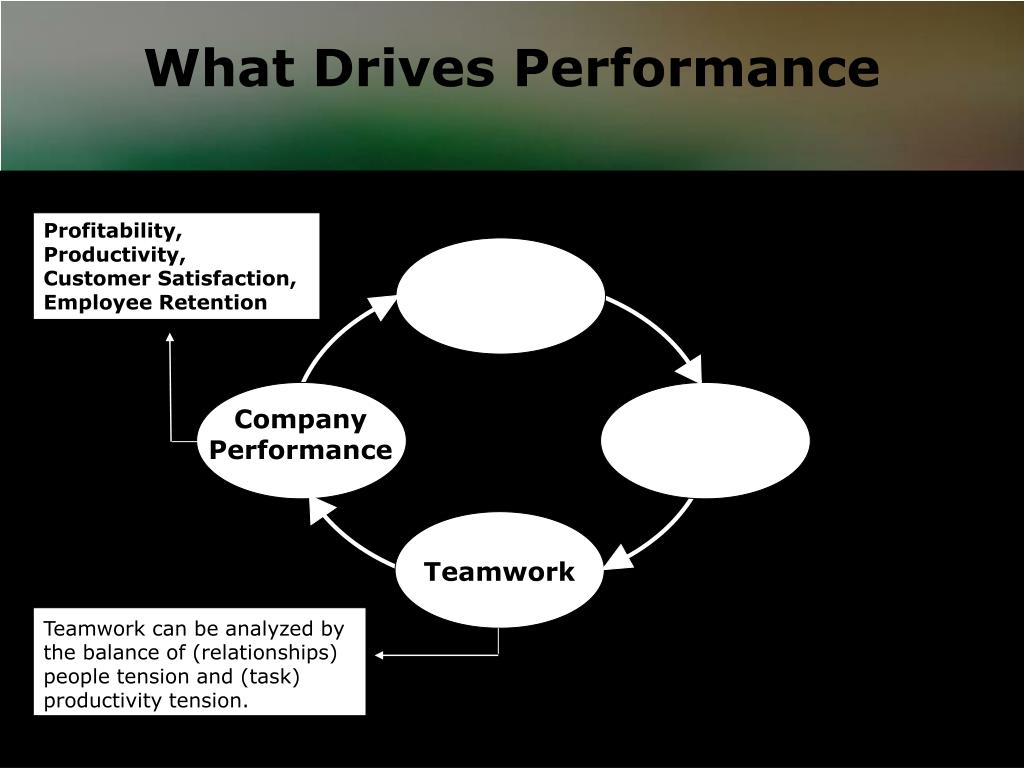 What Drives Performance

Profitability,
Productivity,
Customer Satisfaction,
Employee Retention

Company Performance

Teamwork

Teamwork can be analyzed by the balance of (relationships) people tension and (task) productivity tension.